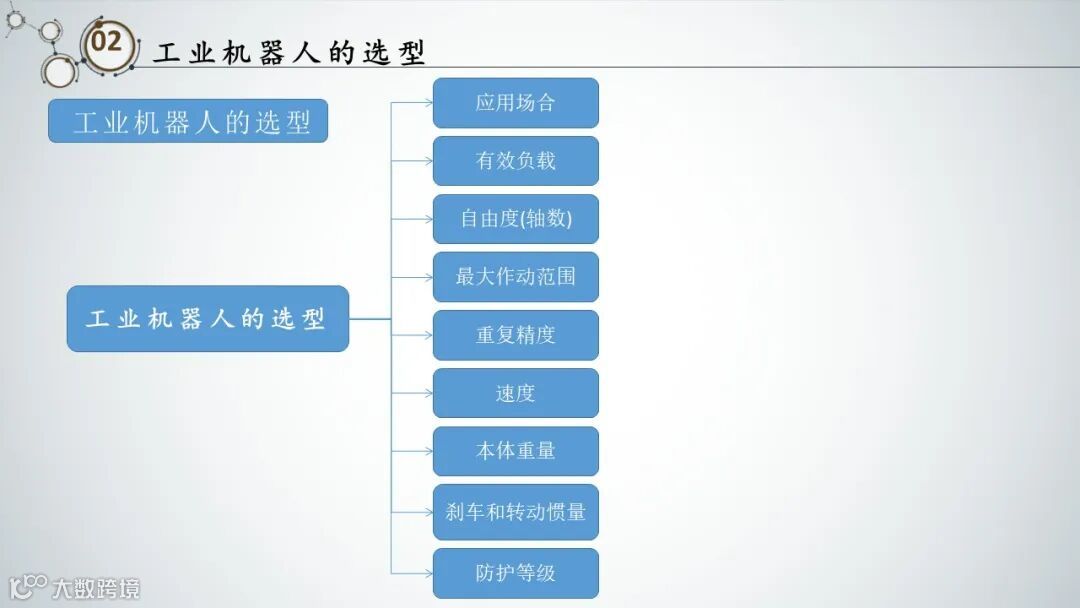 02 工业机器人的选型

工业机器人的选型

工业机器人的选型

应用场合

有效负载

自由度(轴数)

最大作动范围

重复精度

速度

本体重量

刹车和转动惯量

防护等级

大数跨境